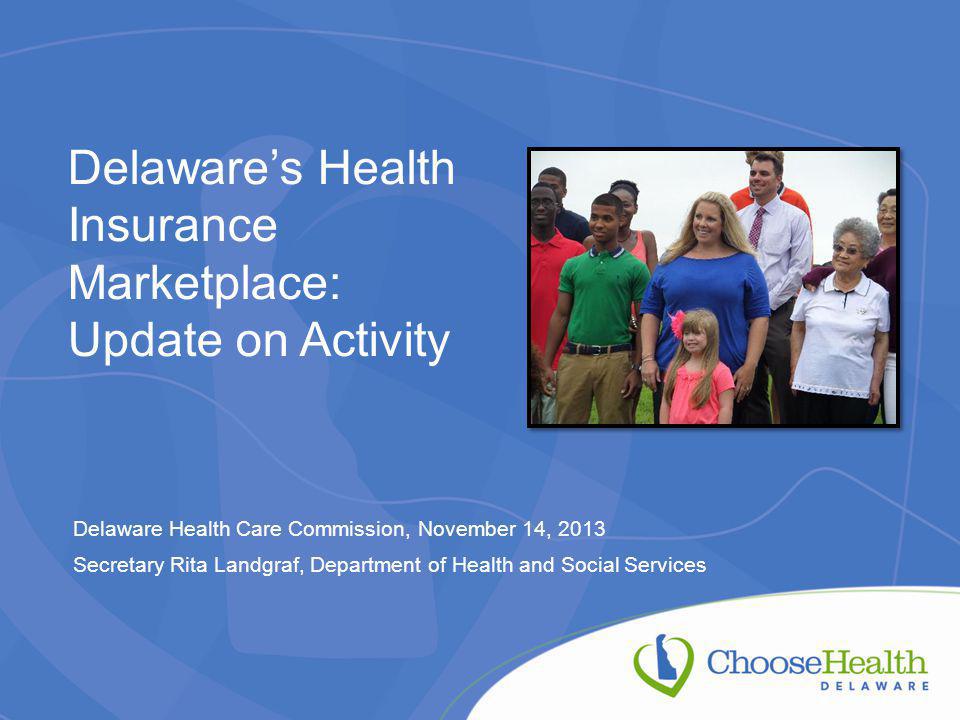 Delaware's Health Insurance Marketplace: Update on Activity

Delaware Health Care Commission, November 14, 2013

Secretary Rita Landgraf, Department of Health and Social Services

ChooseHealth DELAWARE